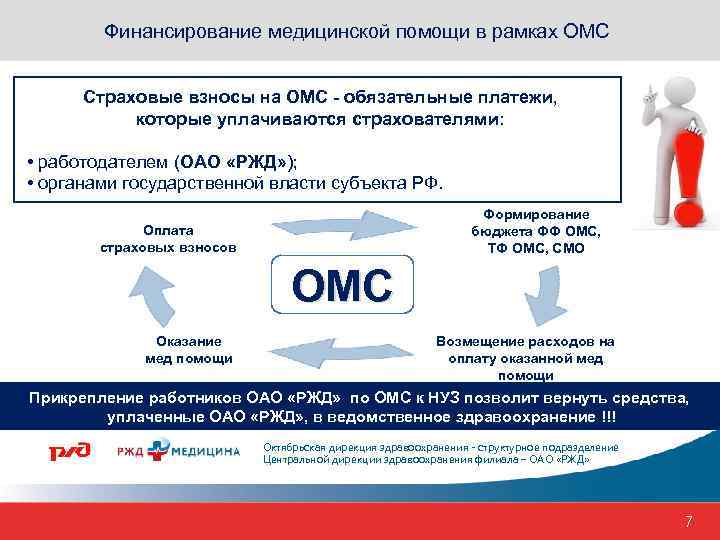 Финансирование медицинской помощи в рамках ОМС

Страховые взносы на ОМС - обязательные платежи, которые уплачиваются страхователями:

• работодателем (ОАО «РЖД»);
• органами государственной власти субъекта РФ.

Оплата страховых взносов

Формирование бюджета ФФ ОМС, ТФ ОМС, СМО

ОМС

Оказание мед помощи

Возмещение расходов на оплату оказанной мед помощи

Прикрепление работников ОАО «РЖД» по ОМС к НУЗ позволит вернуть средства, уплаченные ОАО «РЖД», в ведомственное здравоохранение !!!

РЖД

РЖД МЕДИЦИНА

Октябрьская дирекция здравоохранения - структурное подразделение Центральной дирекции здравоохранения филиала – ОАО «РЖД»

7